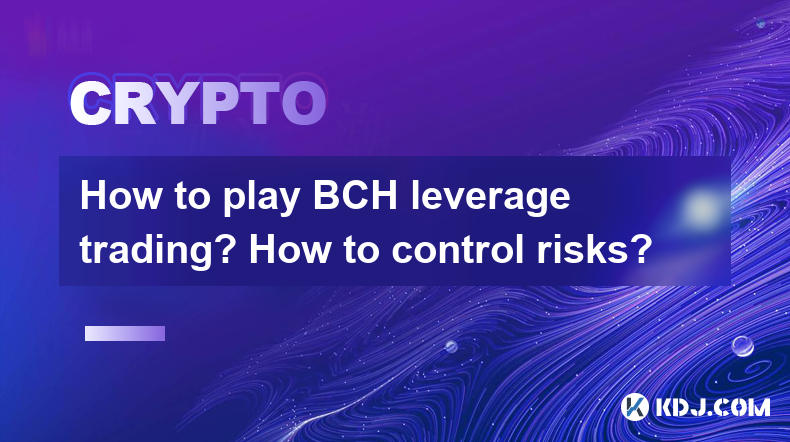 CRYPTO

How to play BCH leverage trading? How to control risks?

KDJ.COM